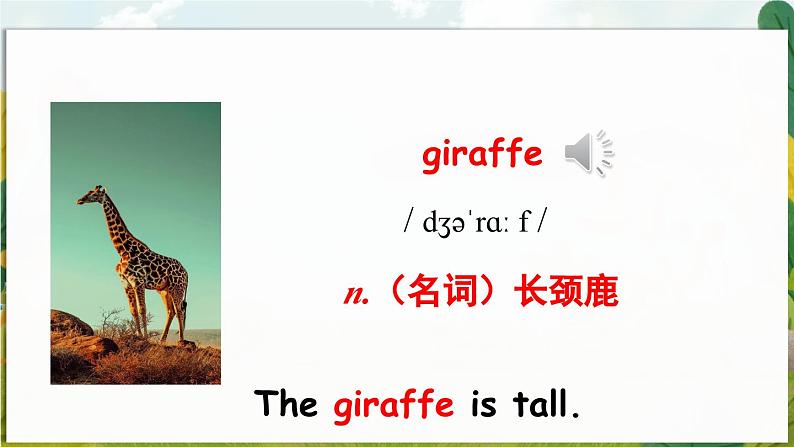 giraffe

/ dʒəˈrɑː f /

n.（名词）长颈鹿

The giraffe is tall.